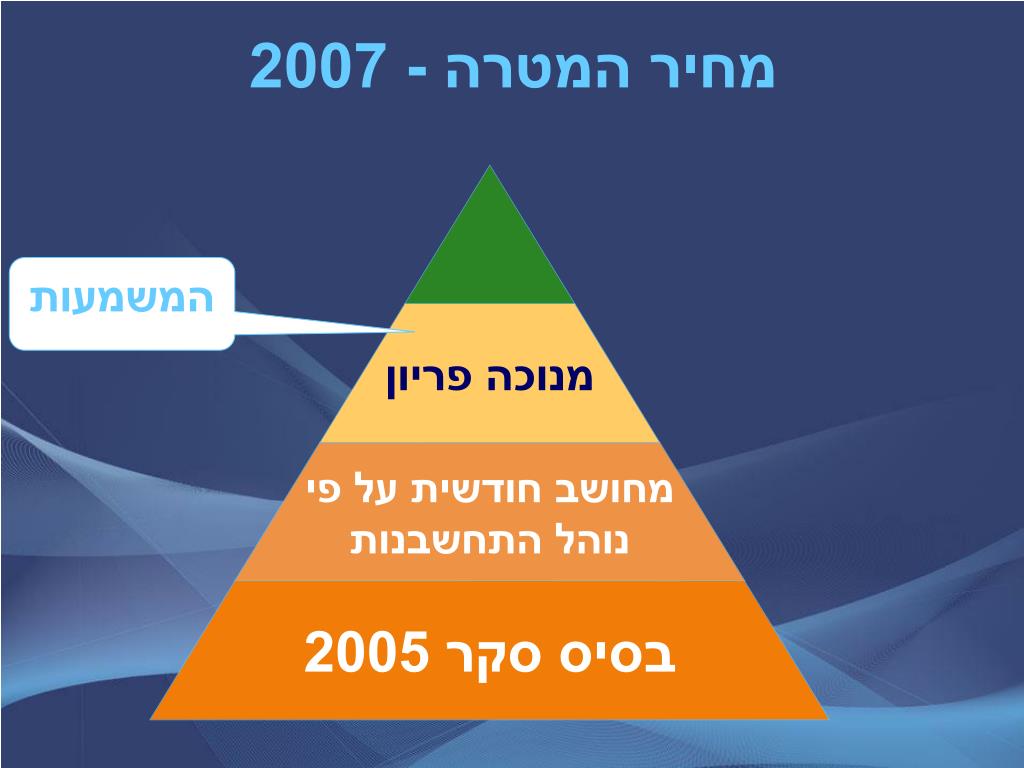 מחיר המטרה - 2007

המשמעות

מנוכה פריון

מחושב חודשית על פי נוהל התחשבנות

בסיס סקר 2005